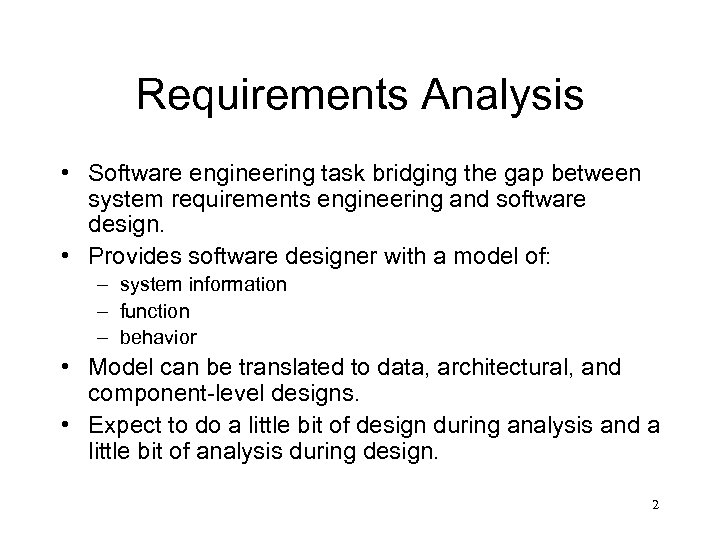 Requirements Analysis

• Software engineering task bridging the gap between system requirements engineering and software design.
• Provides software designer with a model of:
– system information
– function
– behavior
• Model can be translated to data, architectural, and component-level designs.
• Expect to do a little bit of design during analysis and a little bit of analysis during design.

2